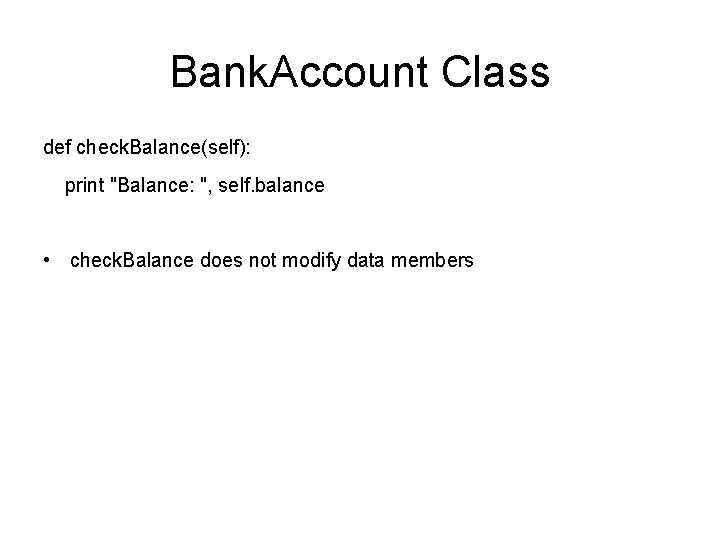 BankAccount Class

def checkBalance(self):
    print "Balance: ", self.balance

• checkBalance does not modify data members